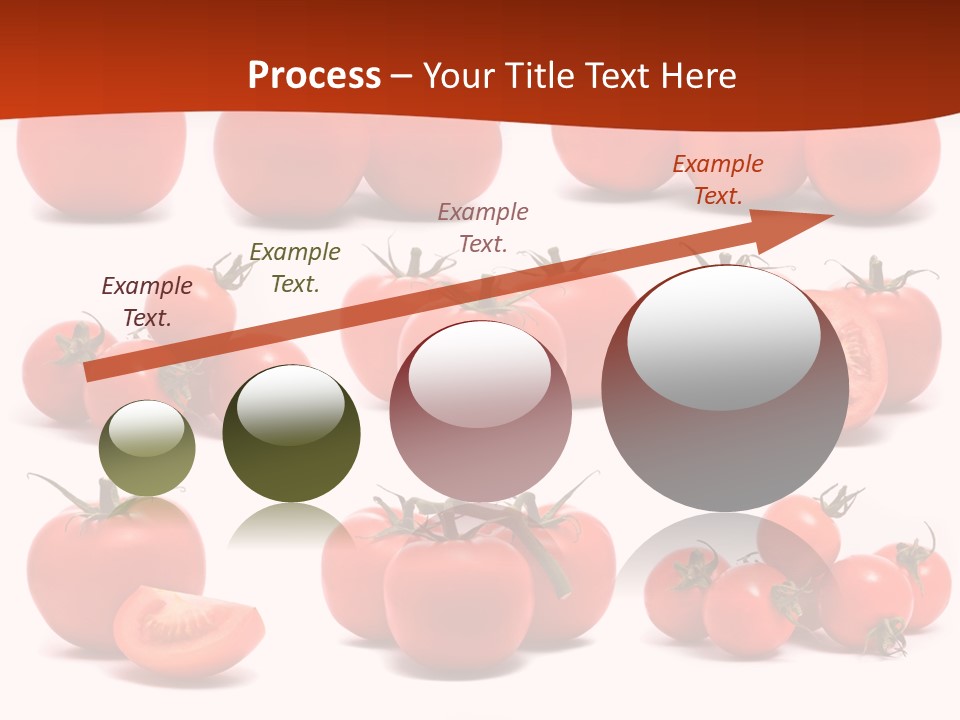 Process – Your Title Text Here

Example Text.

Example Text.

Example Text.

Example Text.